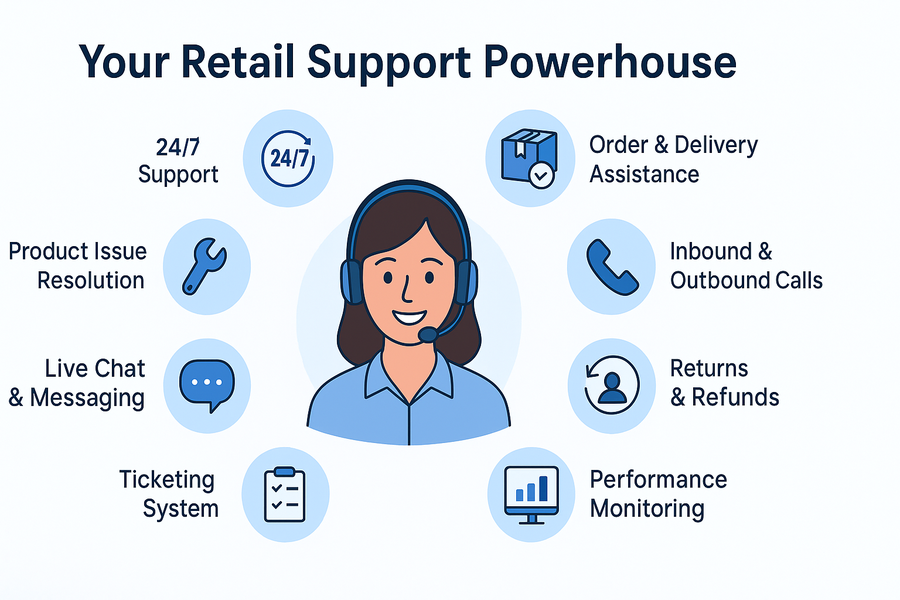 Your Retail Support Powerhouse

24/7 Support

24/7

Product Issue Resolution

Live Chat & Messaging

Ticketing System

Order & Delivery Assistance

Inbound & Outbound Calls

Returns & Refunds

Performance Monitoring